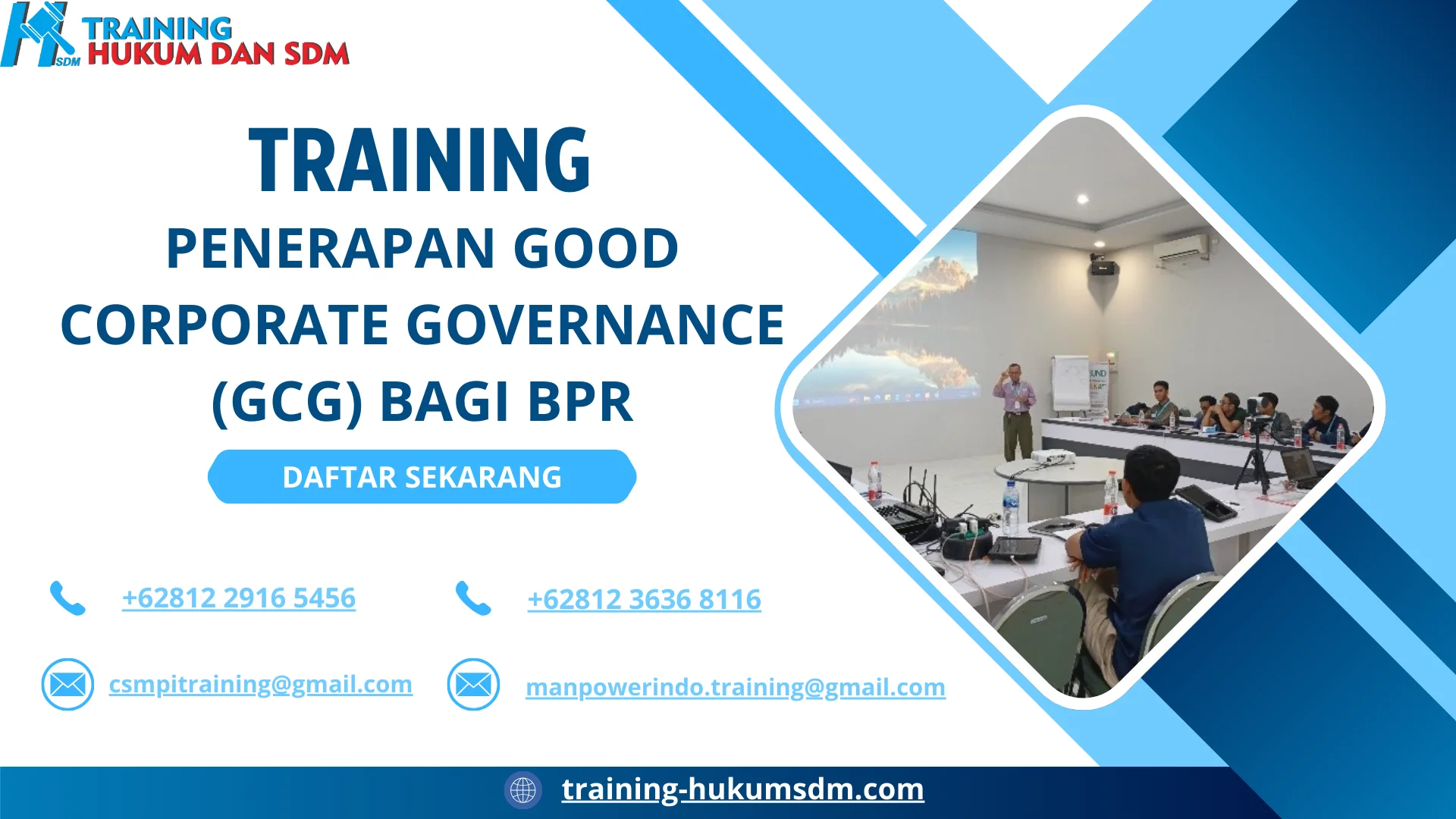 SDM TRAINING HUKUM DAN SDM

TRAINING

PENERAPAN GOOD CORPORATE GOVERNANCE (GCG) BAGI BPR

DAFTAR SEKARANG

+62812 2916 5456

+62812 3636 8116

csmpitraining@gmail.com

manpowerindo.training@gmail.com

training-hukumsdm.com